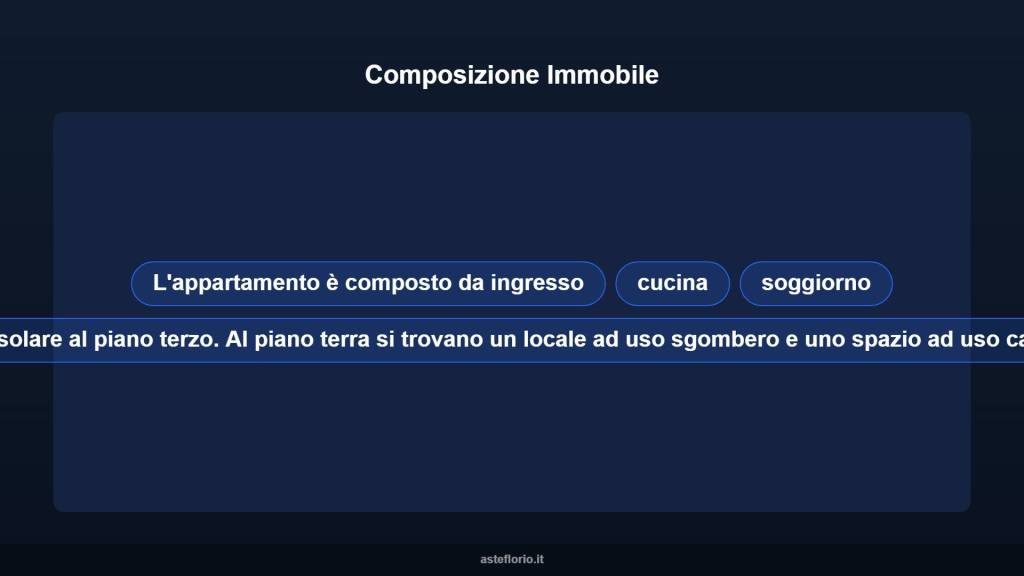 Composizione Immobile

L'appartamento è composto da ingresso

cucina

soggiorno

solare al piano terzo. Al piano terra si trovano un locale ad uso sgombero e uno spazio ad uso ca

asteflorio.it